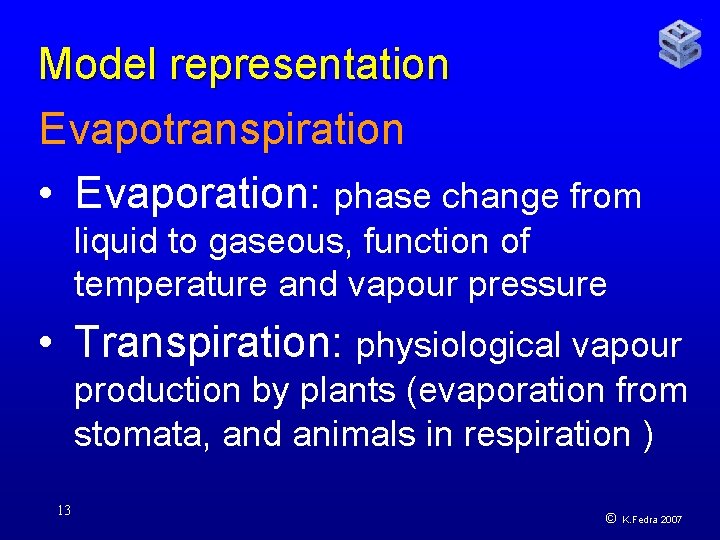 Model representation

Evapotranspiration

• Evaporation: phase change from liquid to gaseous, function of temperature and vapour pressure

• Transpiration: physiological vapour production by plants (evaporation from stomata, and animals in respiration )

13

© K.Fedra 2007